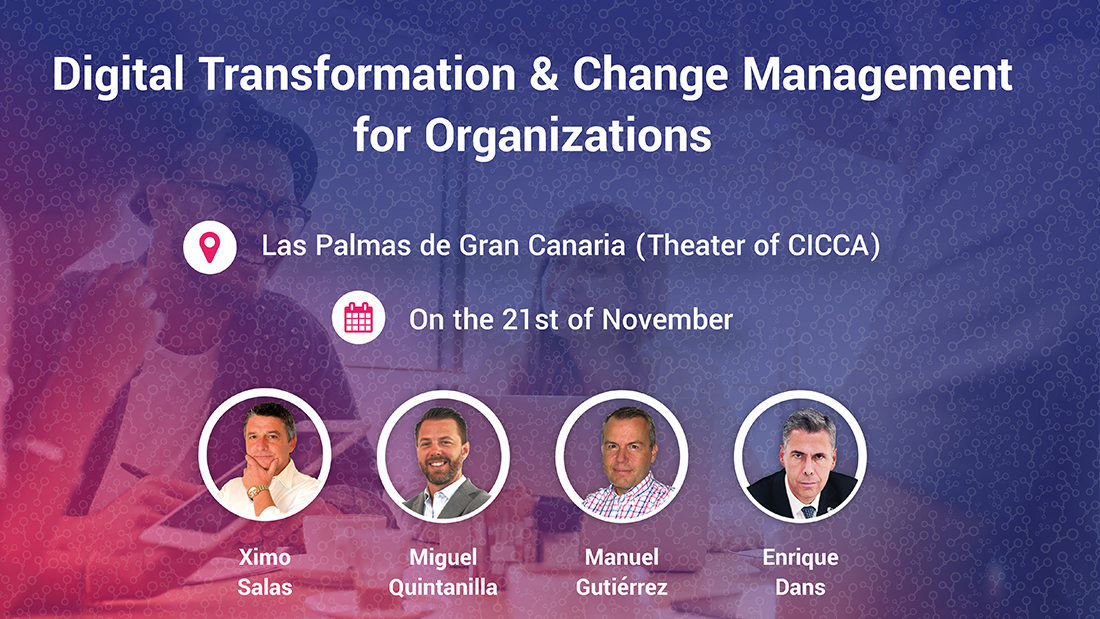 Digital Transformation & Change Management for Organizations

Las Palmas de Gran Canaria (Theater of CICCA)

On the 21st of November

Ximo Salas

Miguel Quintanilla

Manuel Gutiérrez

Enrique Dans